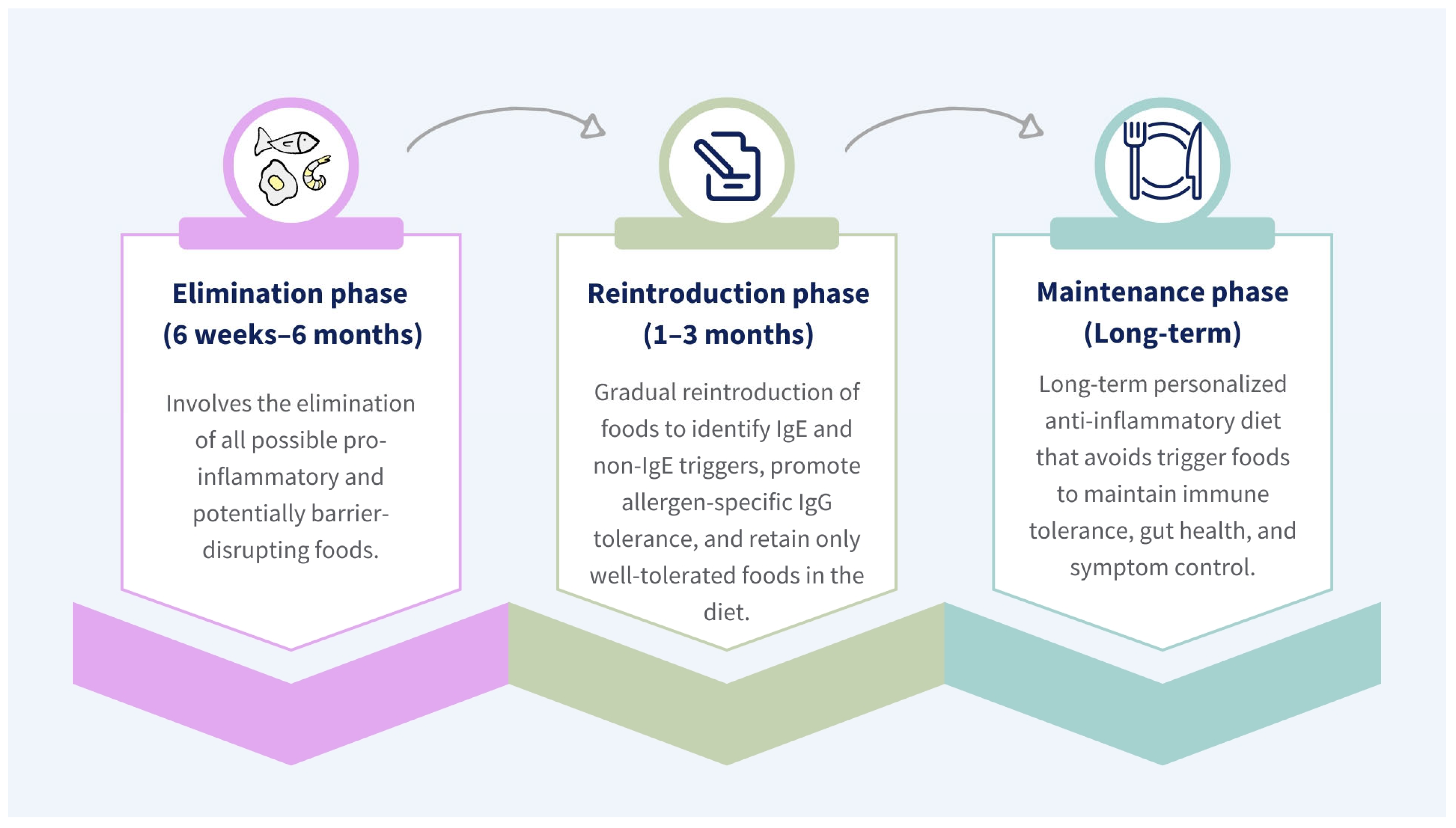 Elimination phase (6 weeks–6 months)

Involves the elimination of all possible pro-inflammatory and potentially barrier-disrupting foods.

Reintroduction phase (1–3 months)

Gradual reintroduction of foods to identify IgE and non-IgE triggers, promote allergen-specific IgG tolerance, and retain only well-tolerated foods in the diet.

Maintenance phase (Long-term)

Long-term personalized anti-inflammatory diet that avoids trigger foods to maintain immune tolerance, gut health, and symptom control.